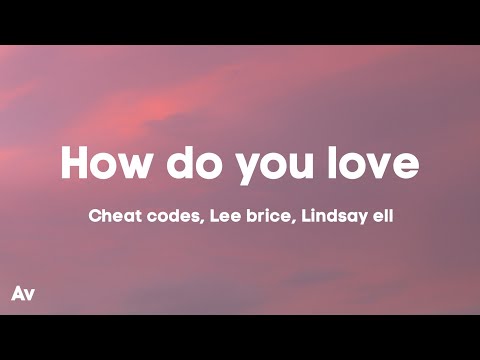 How do you love

Cheat codes, Lee brice, Lindsay ell

Av